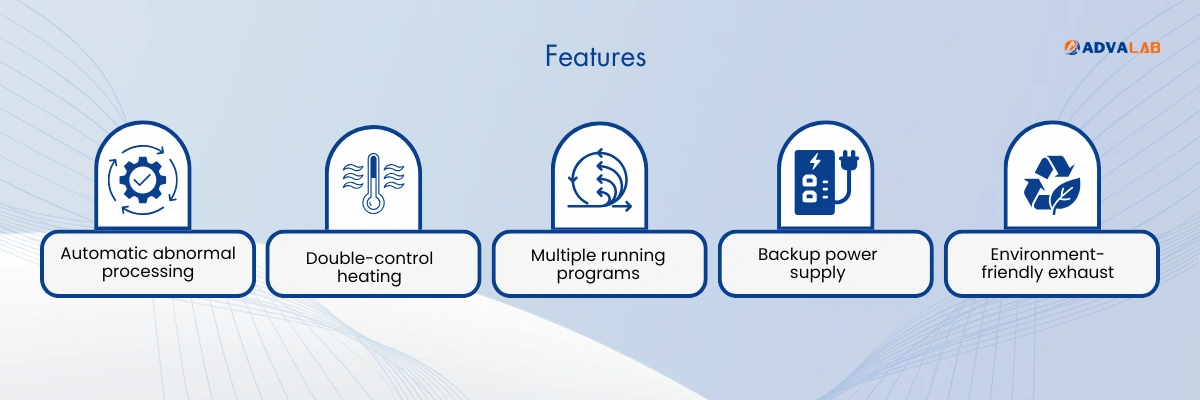 Features

ADVALAB

Automatic abnormal processing

Double-control heating

Multiple running programs

Backup power supply

Environment-friendly exhaust